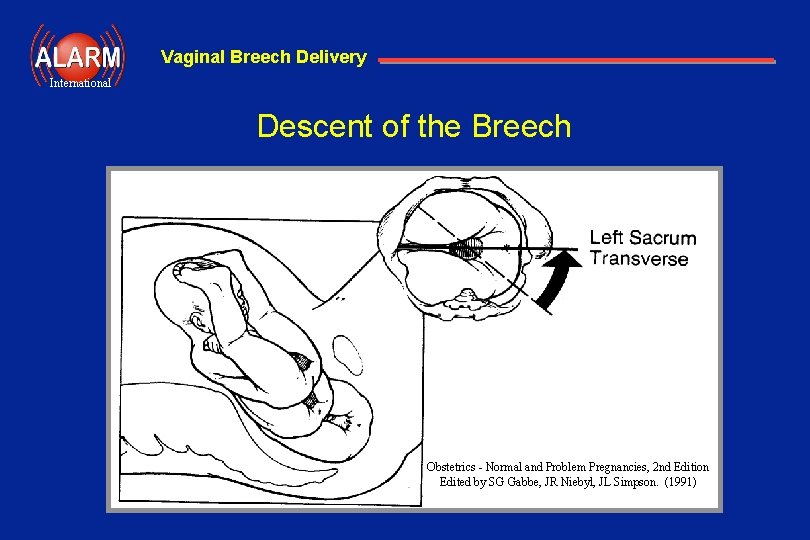 ALARM
International

Vaginal Breech Delivery

Descent of the Breech

Left Sacrum
Transverse

Obstetrics - Normal and Problem Pregnancies, 2nd Edition
Edited by SG Gabbe, JR Niebyl, JL Simpson. (1991)